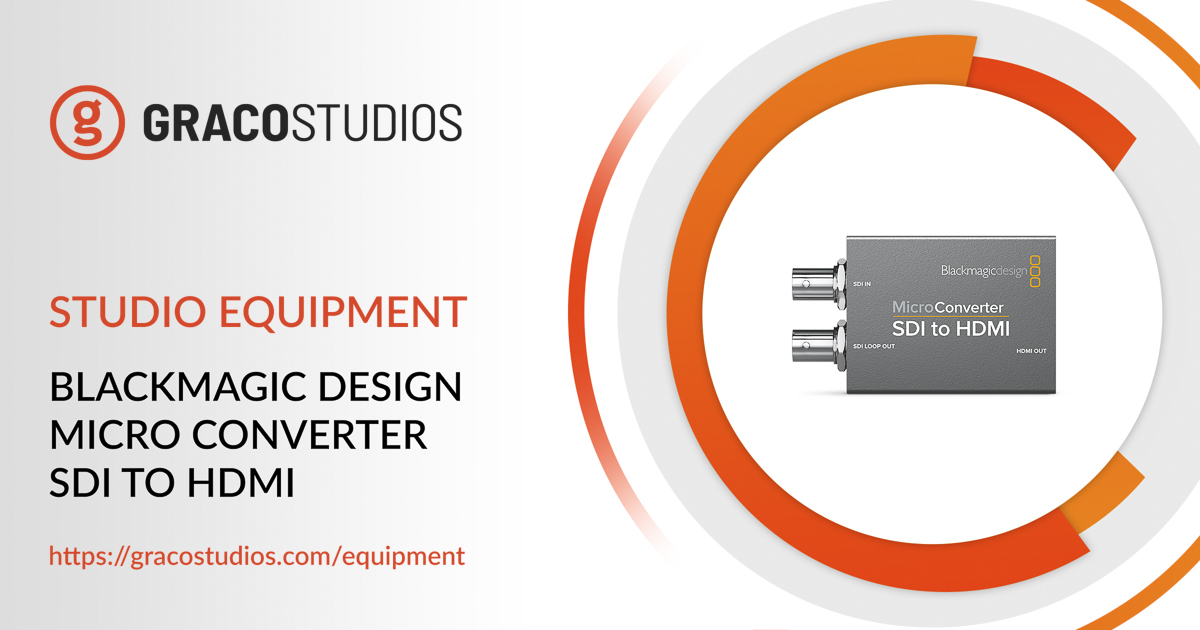 g GRACOSTUDIOS

STUDIO EQUIPMENT

BLACKMAGIC DESIGN MICRO CONVERTER SDI TO HDMI

https://gracostudios.com/equipment

Blackmagicdesign

SDI IN

MicroConverter
SDI to HDMI

SDI LOOP OUT

HDMI OUT